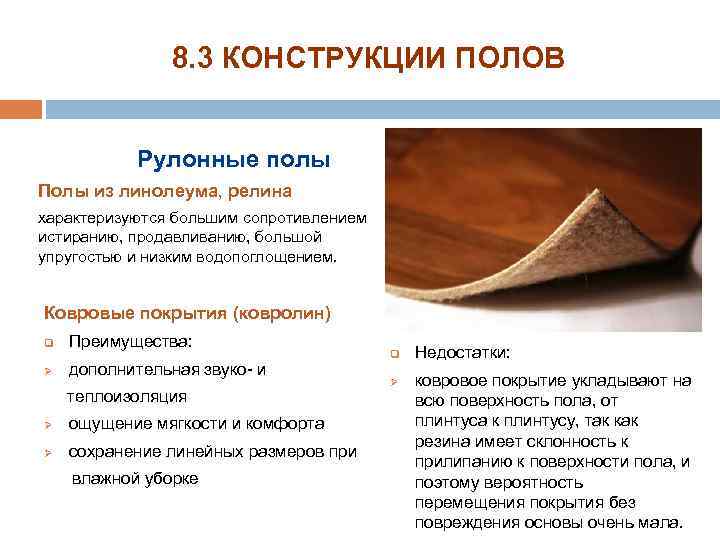 8.3 КОНСТРУКЦИИ ПОЛОВ

Рулонные полы

Полы из линолеума, релина

характеризуются большим сопротивлением истиранию, продавливанию, большой упругостью и низким водопоглощением.

Ковровые покрытия (ковролин)

Преимущества:

дополнительная звуко- и теплоизоляция

ощущение мягкости и комфорта

сохранение линейных размеров при влажной уборке

Недостатки:

ковровое покрытие укладывают на всю поверхность пола, от плинтуса к плинтусу, так как резина имеет склонность к прилипанию к поверхности пола, и поэтому вероятность перемещения покрытия без повреждения основы очень мала.